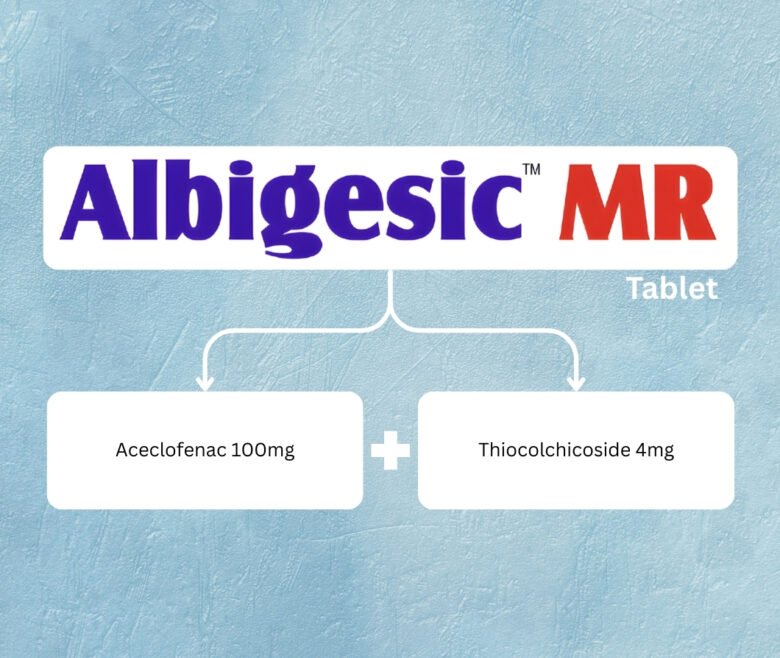 Albigesic™ MR
Tablet

Aceclofenac 100mg

+

Thiocolchicoside 4mg